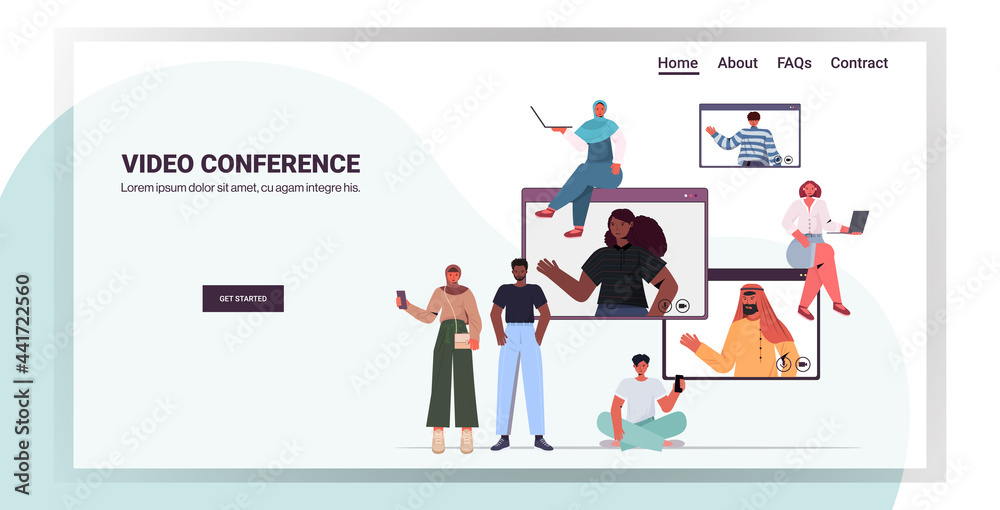 Home About FAQs Contract

VIDEO CONFERENCE
Lorem ipsum dolor sit amet, cu agam integre his.

GET STARTED

Adobe Stock | #441722560